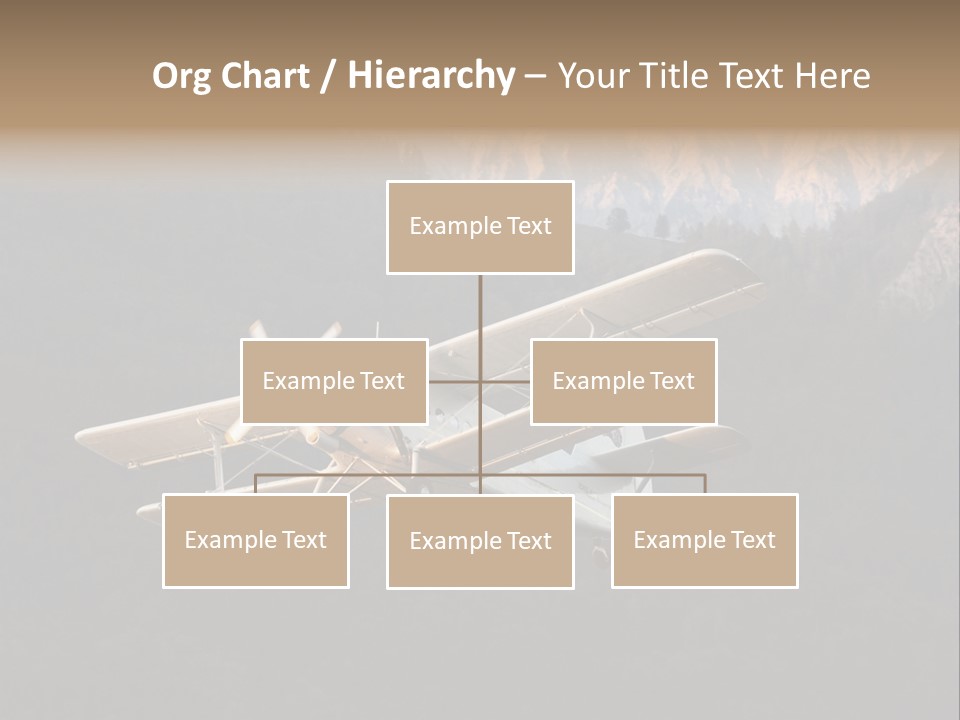 Org Chart / Hierarchy – Your Title Text Here

Example Text

Example Text

Example Text

Example Text

Example Text

Example Text